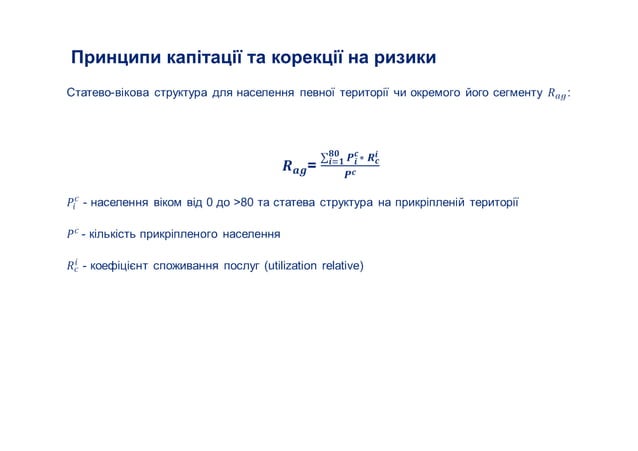 Принципи капітації та корекції на ризики

Статево-вікова структура для населення певної території чи окремого його сегменту $R_{ag}$:

$R_{ag} = \frac{\sum_{i=1}^{80} P_i^c * R_c^i}{P^c}$

$P_i^c$ - населення віком від 0 до >80 та статева структура на прикріпленій території

$P^c$ - кількість прикріпленого населення

$R_c^i$ - коефіцієнт споживання послуг (utilization relative)